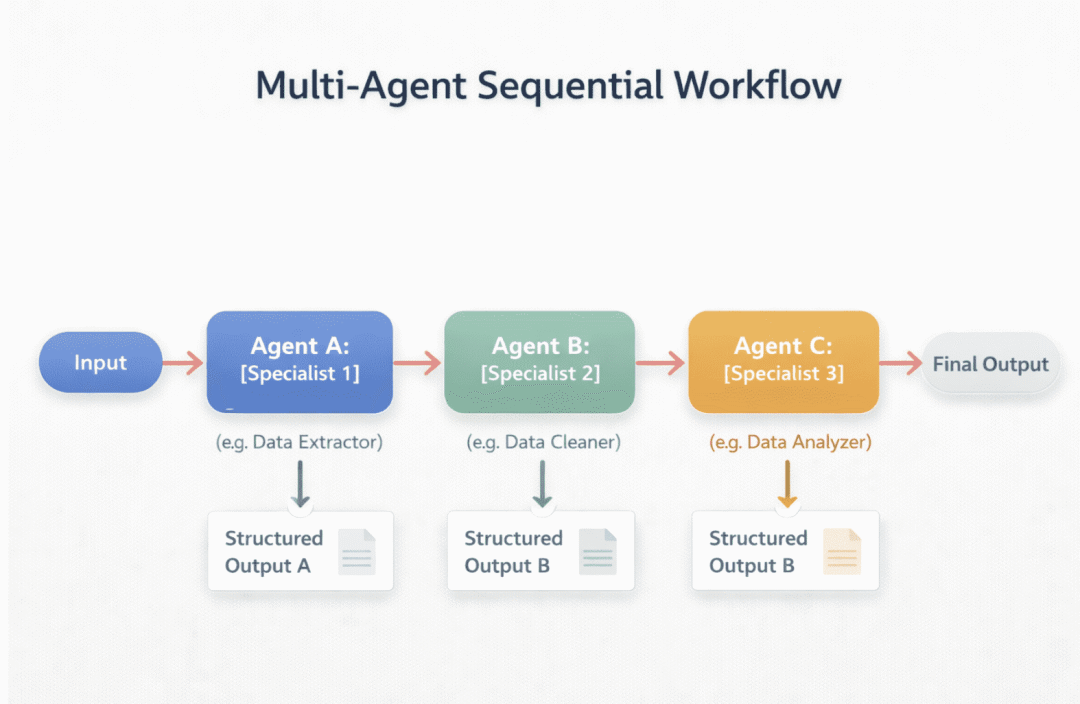 Multi-Agent Sequential Workflow

Input

Agent A:
[Specialist 1]

Agent B:
[Specialist 2]

Agent C:
[Specialist 3]

Final Output

(e.g. Data Extractor)

(e.g. Data Cleaner)

(e.g. Data Analyzer)

Structured Output A

Structured Output B

Structured Output B